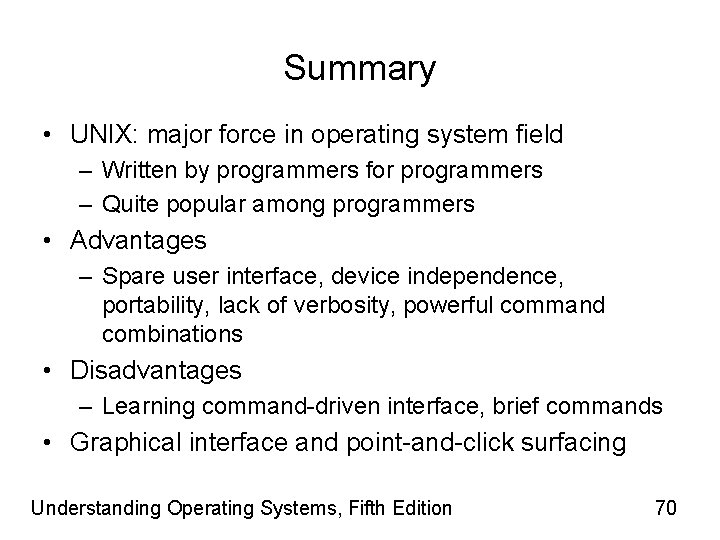 Summary

• UNIX: major force in operating system field
– Written by programmers for programmers
– Quite popular among programmers
• Advantages
– Spare user interface, device independence, portability, lack of verbosity, powerful command combinations
• Disadvantages
– Learning command-driven interface, brief commands
• Graphical interface and point-and-click surfacing

Understanding Operating Systems, Fifth Edition 70